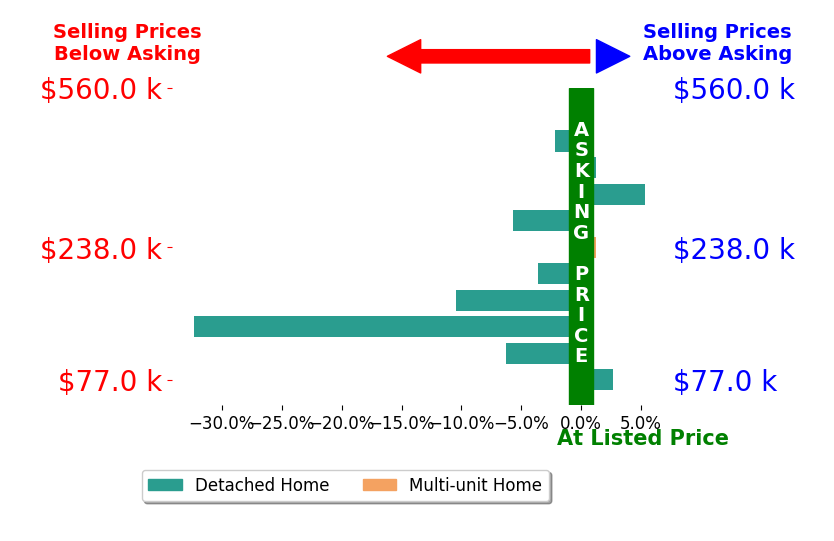 Selling Prices Below Asking

Selling Prices Above Asking

$560.0 k

$238.0 k

$77.0 k

$560.0 k

$238.0 k

$77.0 k

ASKING PRICE

−30.0% −25.0% −20.0% −15.0% −10.0% −5.0% 0.0% 5.0%

At Listed Price

Detached Home

Multi-unit Home